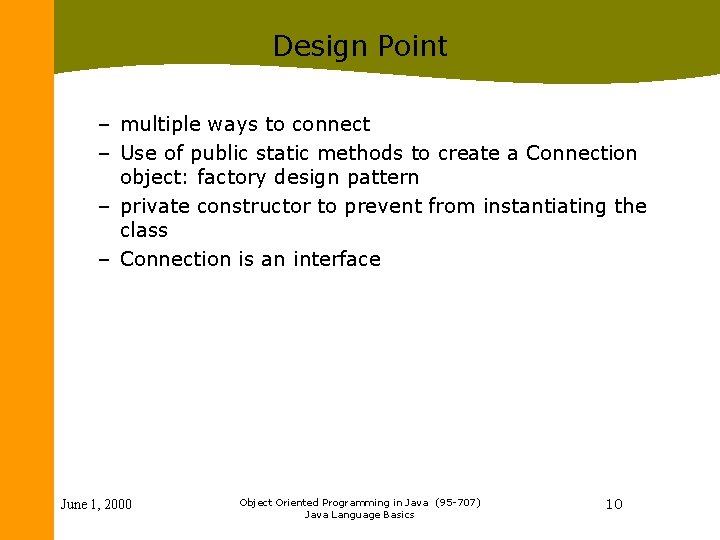 Design Point

– multiple ways to connect
– Use of public static methods to create a Connection object: factory design pattern
– private constructor to prevent from instantiating the class
– Connection is an interface

June 1, 2000

Object Oriented Programming in Java (95-707)
Java Language Basics

10